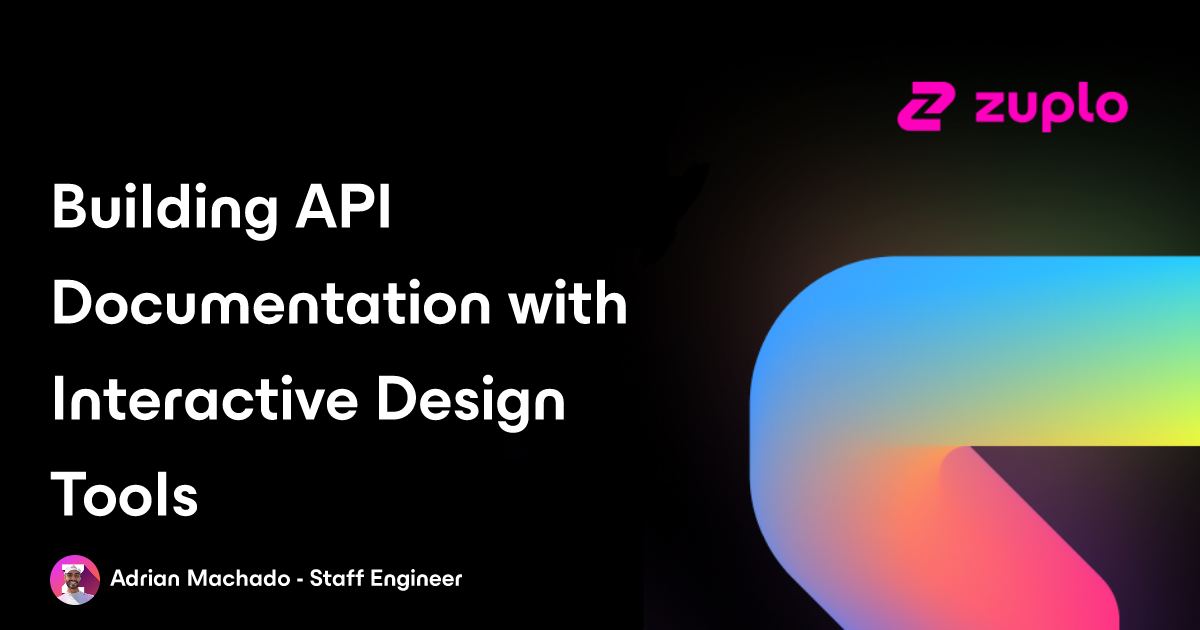 zuplo

Building API Documentation with Interactive Design Tools

Adrian Machado - Staff Engineer